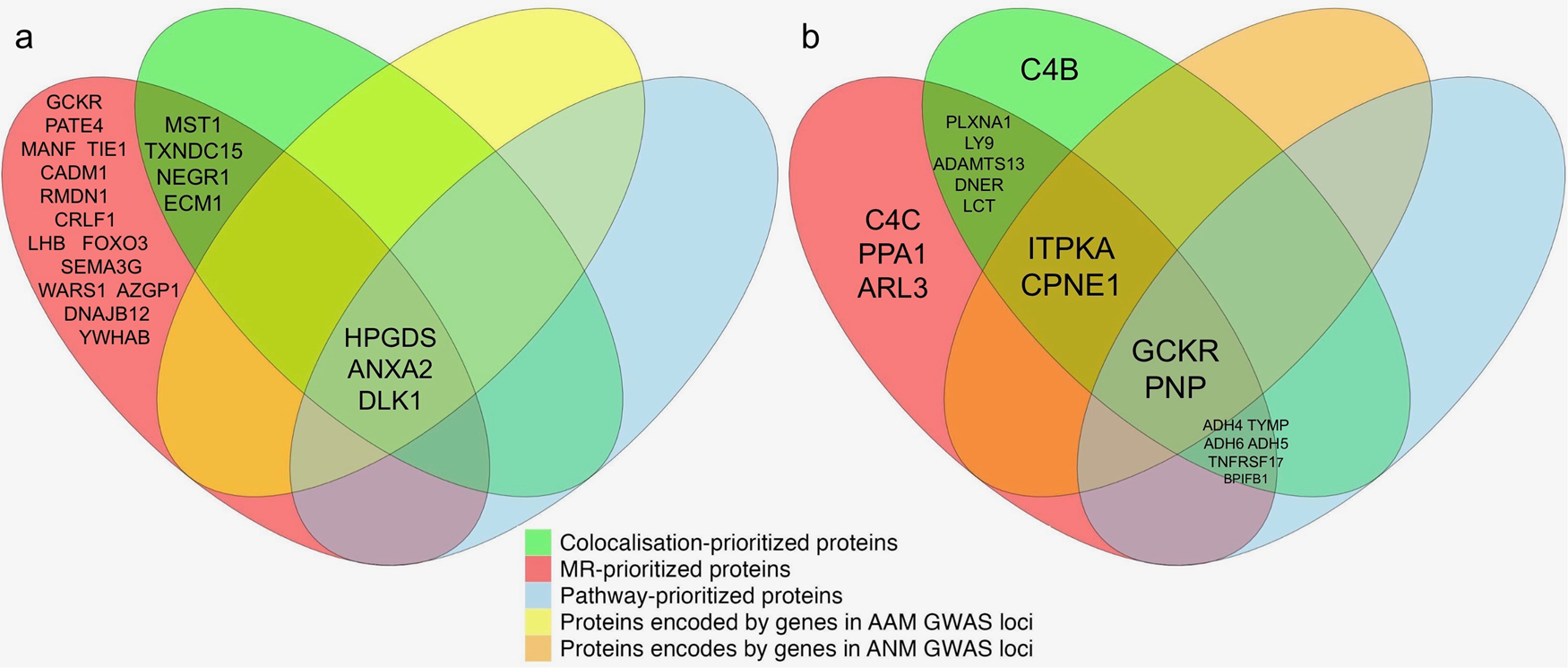 a

GCKR
PATE4
MANF TIE1
CADM1
RMDN1
CRLF1
LHB FOXO3
SEMA3G
WARS1 AZGP1
DNAJB12
YWHAB

MST1
TXNDC15
NEGR1
ECM1

HPGDS
ANXA2
DLK1

b

C4B

PLXNA1
LY9
ADAMTS13
DNER
LCT

C4C
PPA1
ARL3

ITPKA
CPNE1

GCKR
PNP

ADH4 TYMP
ADH6 ADH5
TNFRSF17
BPIFB1

Colocalisation-prioritized proteins
MR-prioritized proteins
Pathway-prioritized proteins
Proteins encoded by genes in AAM GWAS loci
Proteins encodes by genes in ANM GWAS loci